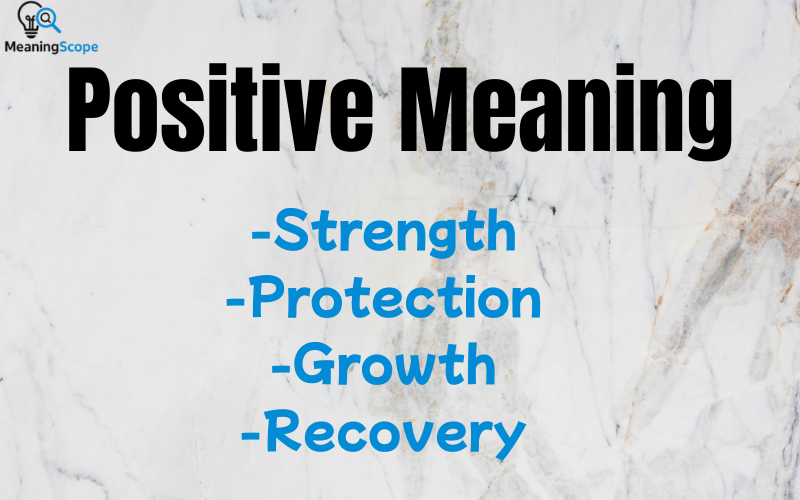 MeaningScope

Positive Meaning

-Strength
-Protection
-Growth
-Recovery